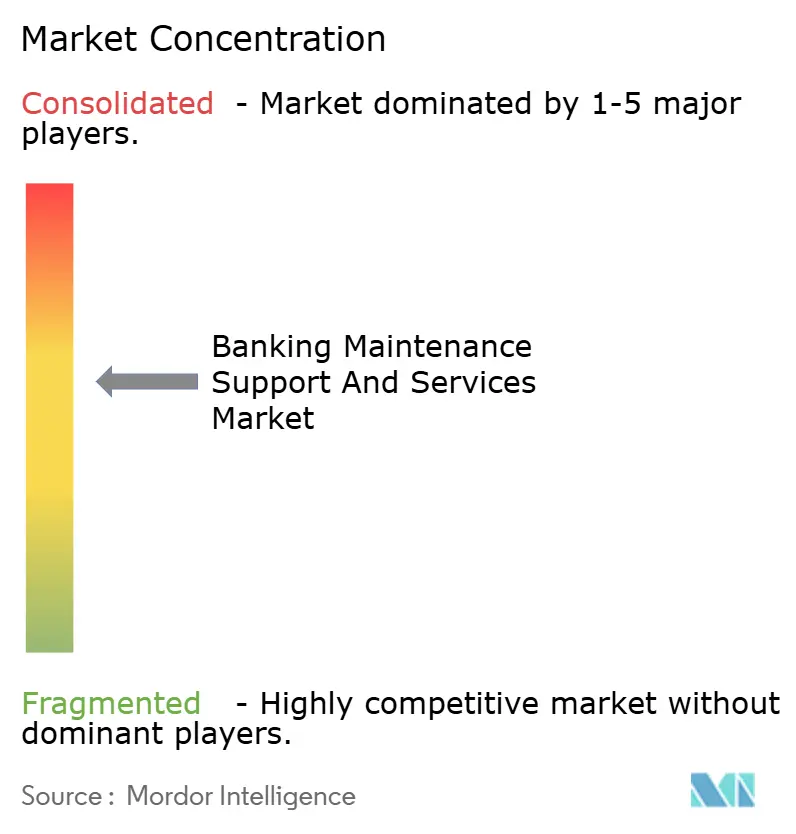 Market Concentration

Consolidated - Market dominated by 1-5 major players.

Banking Maintenance Support And Services Market

Fragmented - Highly competitive market without dominant players.

Source : Mordor Intelligence